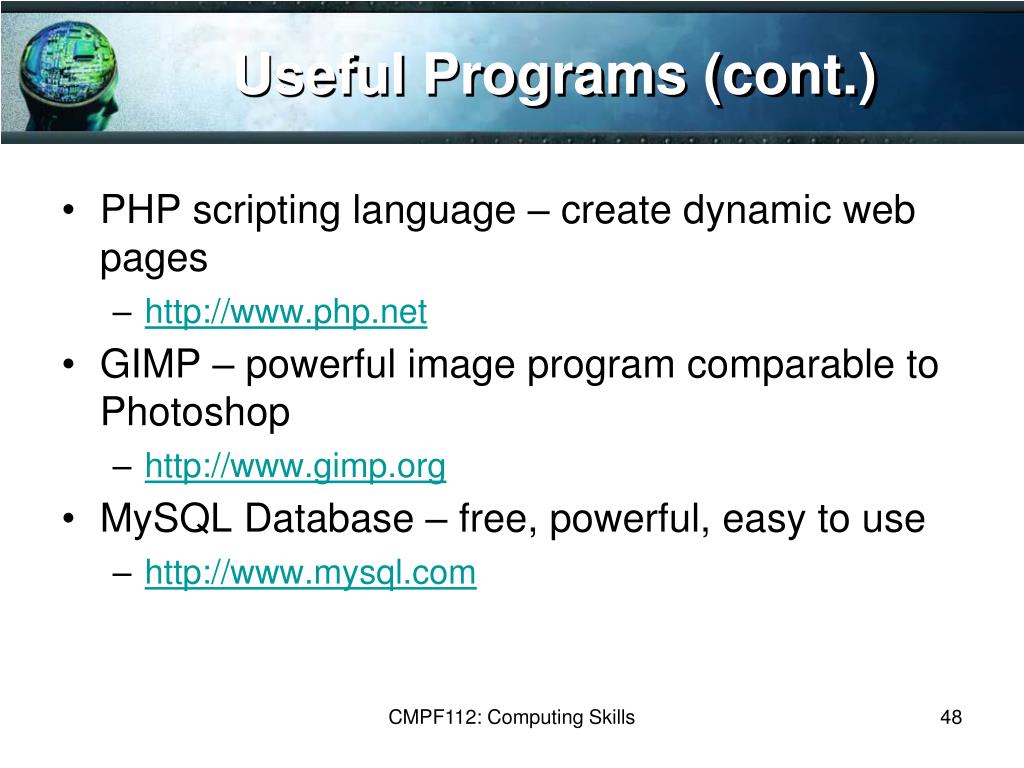 Useful Programs (cont.)

• PHP scripting language – create dynamic web pages
– http://www.php.net
• GIMP – powerful image program comparable to Photoshop
– http://www.gimp.org
• MySQL Database – free, powerful, easy to use
– http://www.mysql.com

CMPF112: Computing Skills

48